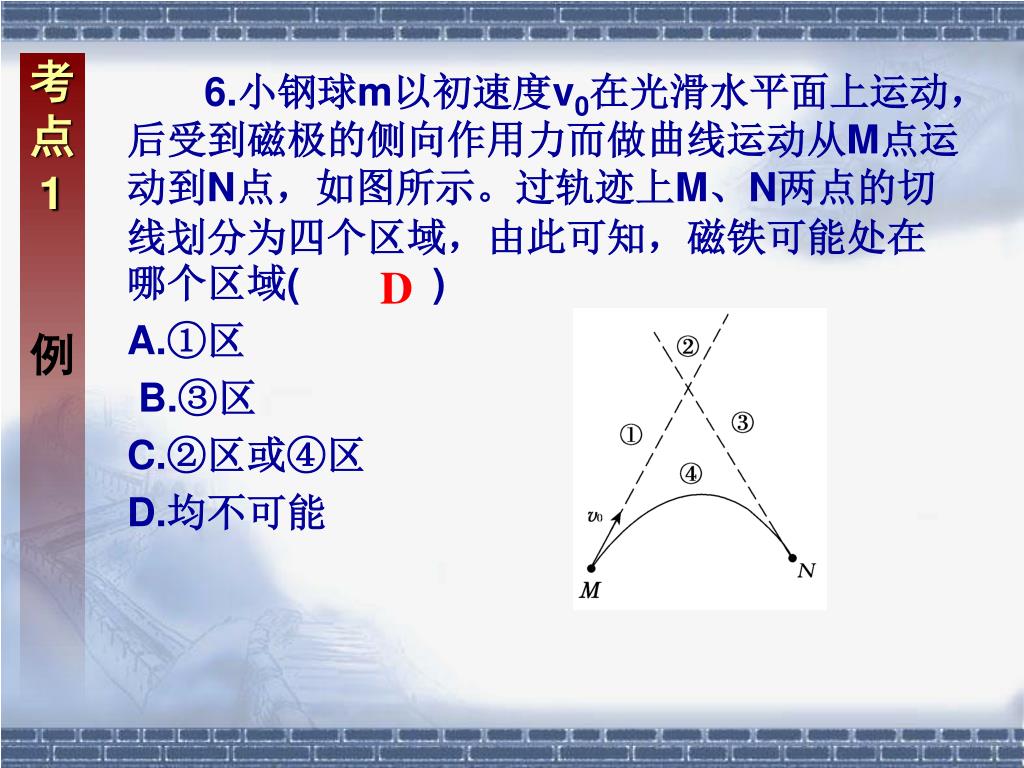 考点1

例

6.小钢球m以初速度$v_0$在光滑水平面上运动，后受到磁极的侧向作用力而做曲线运动从M点运动到N点，如图所示。过轨迹上M、N两点的切线划分为四个区域，由此可知，磁铁可能处在哪个区域( D )

A.①区

B.③区

C.②区或④区

D.均不可能

②

①

③

④

$v_0$

M

N